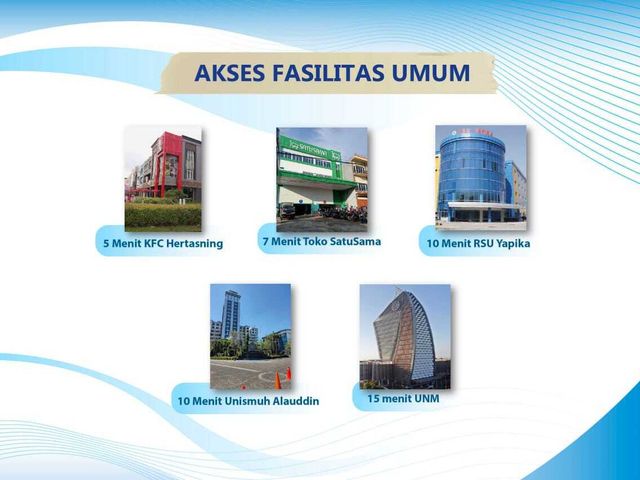 AKSES FASILITAS UMUM

5 Menit KFC Hertasning

7 Menit Toko SatuSama

10 Menit RSU Yapika

10 Menit Unismuh Alauddin

15 menit UNM